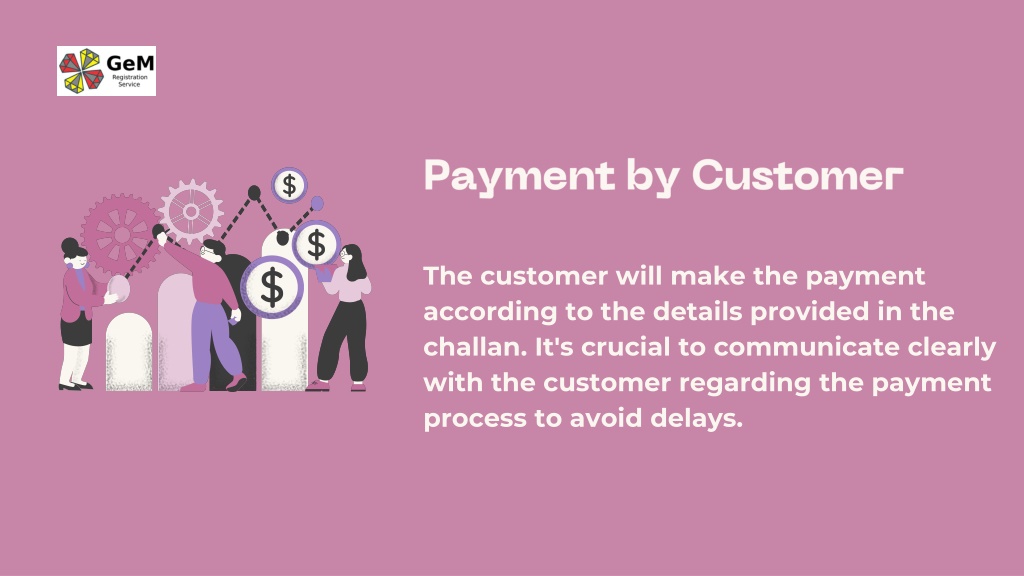 GeM
Registration Service

$
$
$

Payment by Customer

The customer will make the payment according to the details provided in the challan. It's crucial to communicate clearly with the customer regarding the payment process to avoid delays.